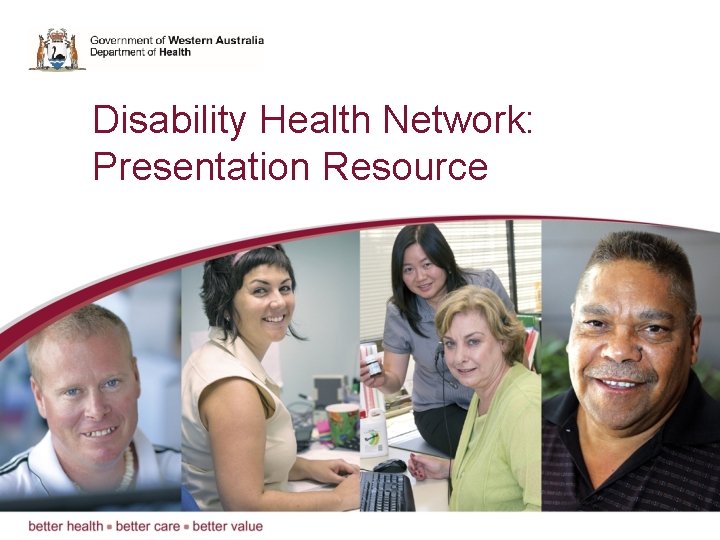 Government of Western Australia
Department of Health

Disability Health Network: Presentation Resource

better health ▪ better care ▪ better value